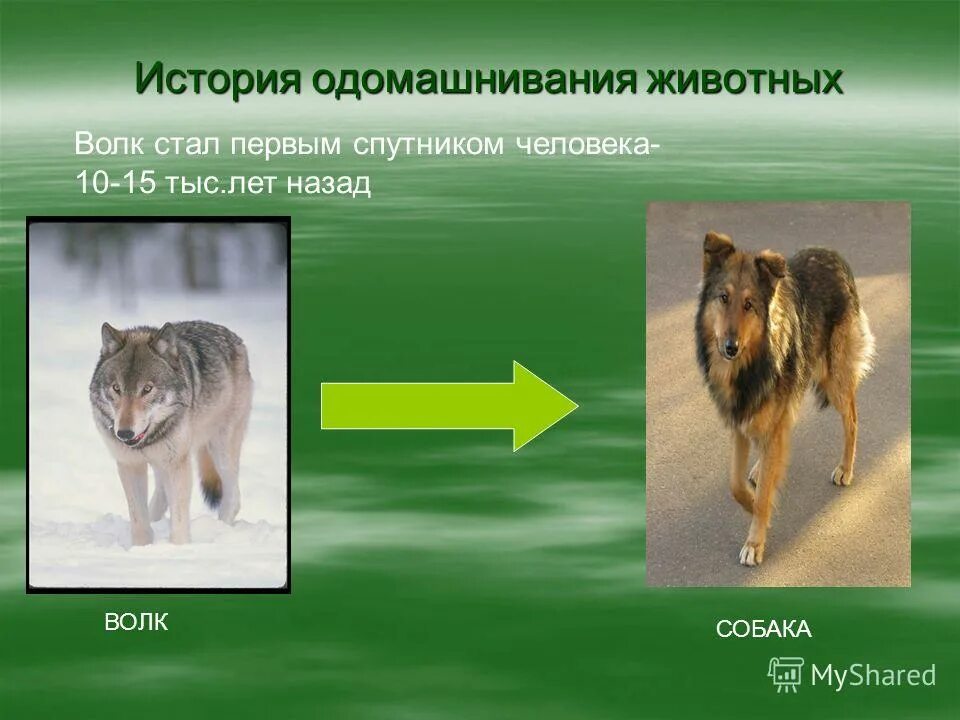 История одомашнивания животных

Волк стал первым спутником человека- 10-15 тыс.лет назад

ВОЛК

СОБАКА

MyShared